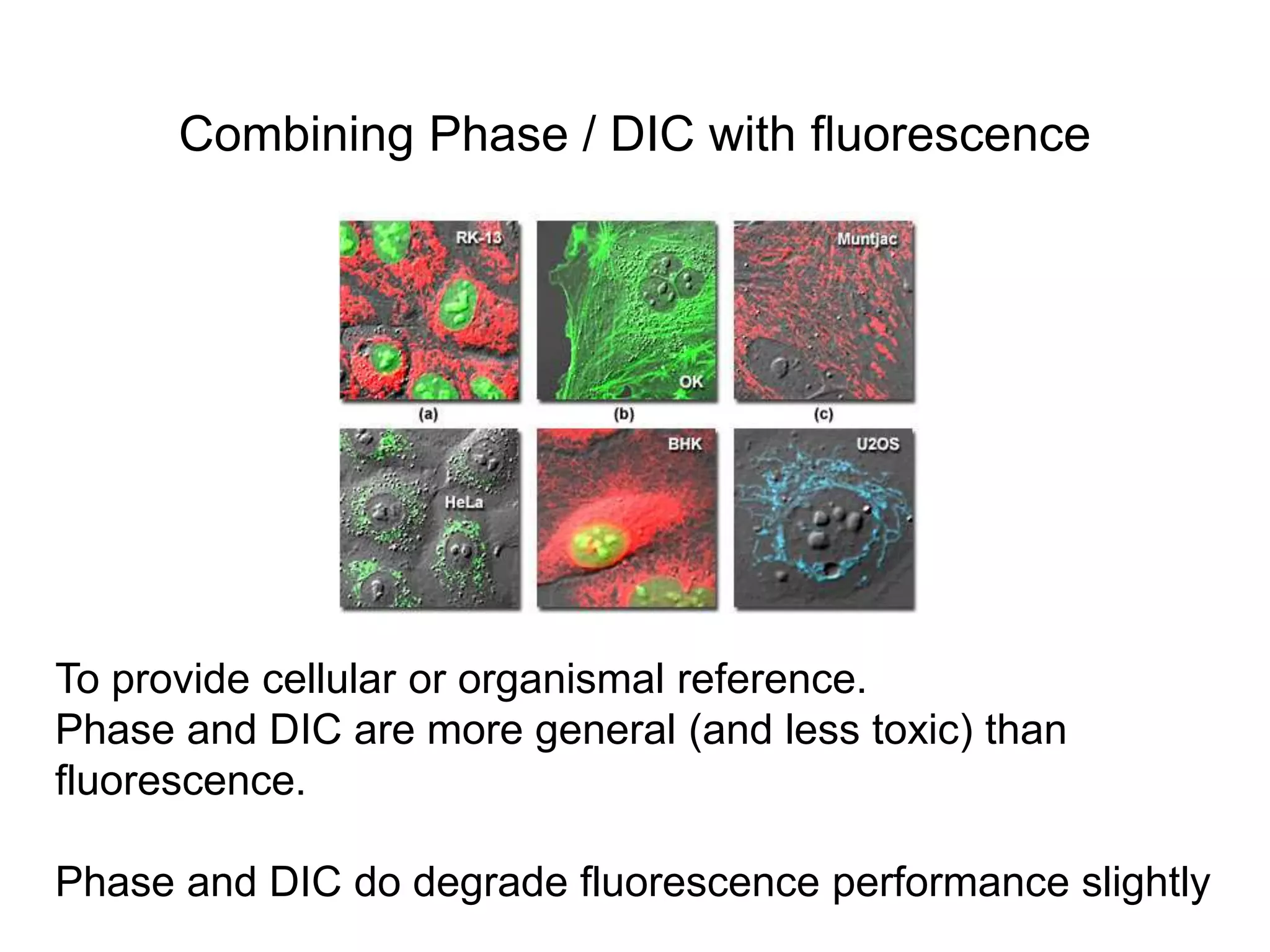 Combining Phase / DIC with fluorescence

RK-13

OK

Muntjac

(a)

(b)

(c)

HeLa

BHK

U2OS

To provide cellular or organismal reference.
Phase and DIC are more general (and less toxic) than fluorescence.

Phase and DIC do degrade fluorescence performance slightly